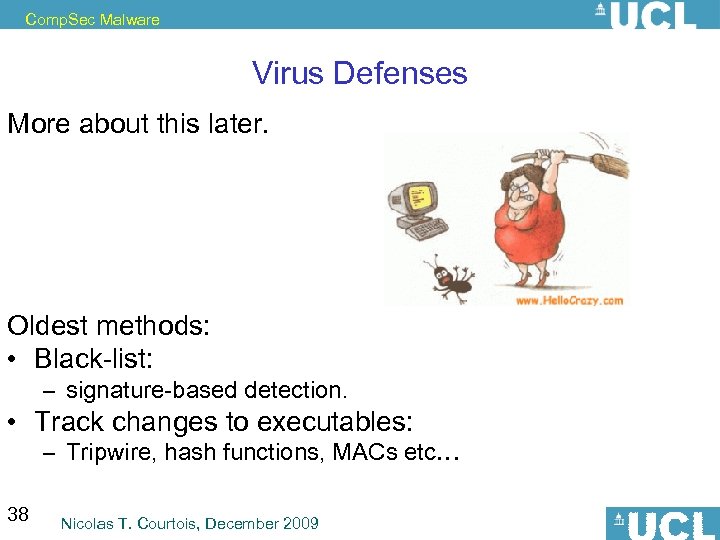 CompSec Malware

UCL

Virus Defenses

More about this later.

www.HelloCrazy.com

Oldest methods:

• Black-list:
  – signature-based detection.
• Track changes to executables:
  – Tripwire, hash functions, MACs etc…

38

Nicolas T. Courtois, December 2009

UCL